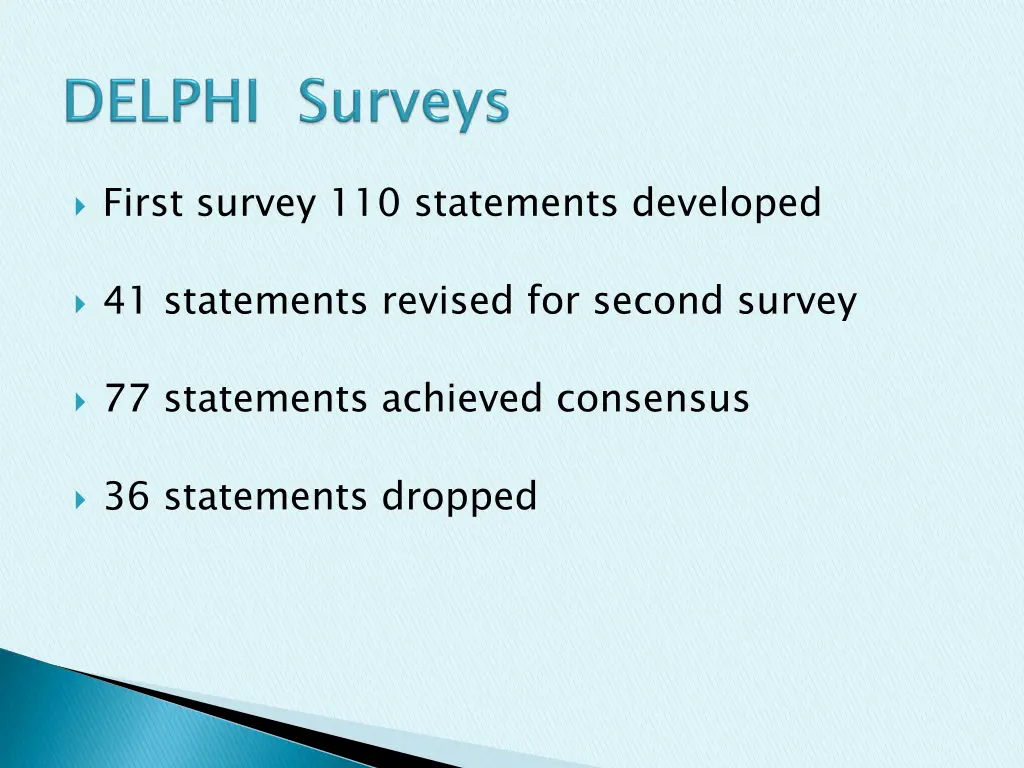 DELPHI Surveys

First survey 110 statements developed

41 statements revised for second survey

77 statements achieved consensus

36 statements dropped